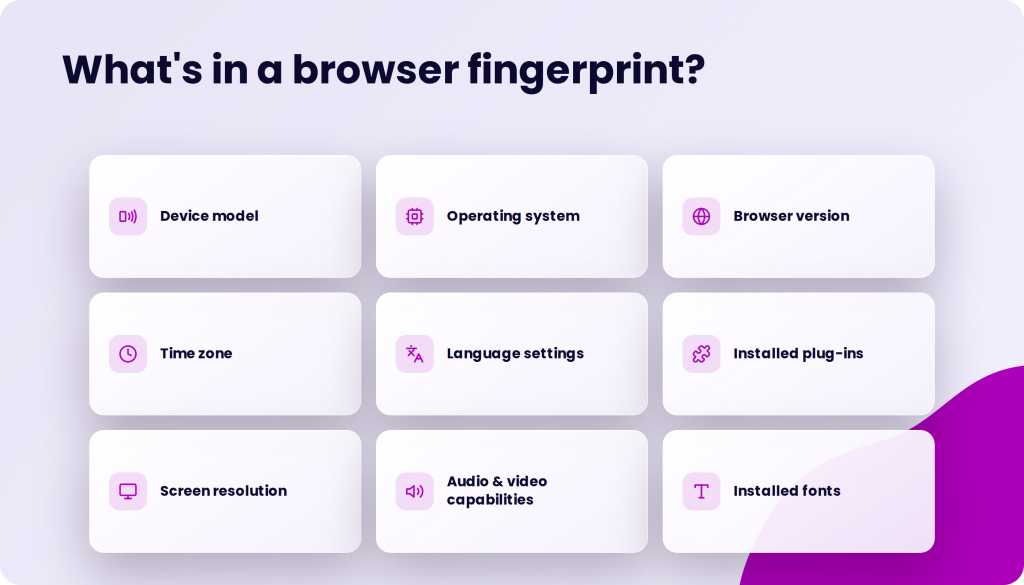 What's in a browser fingerprint?

Device model

Operating system

Browser version

Time zone

Language settings

Installed plug-ins

Screen resolution

Audio & video capabilities

Installed fonts